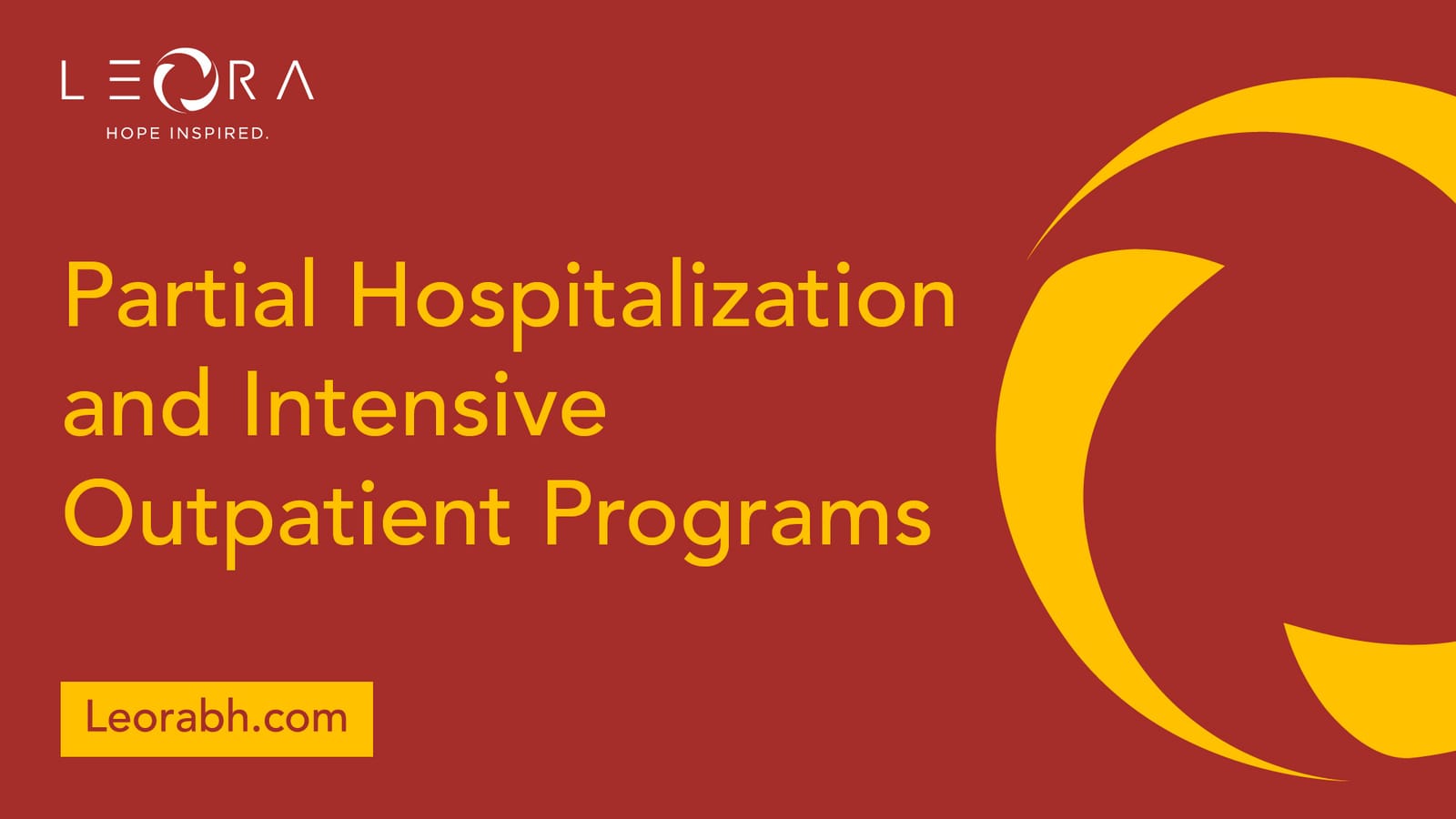 LEORA
HOPE INSPIRED.

Partial Hospitalization and Intensive Outpatient Programs

Leorabh.com